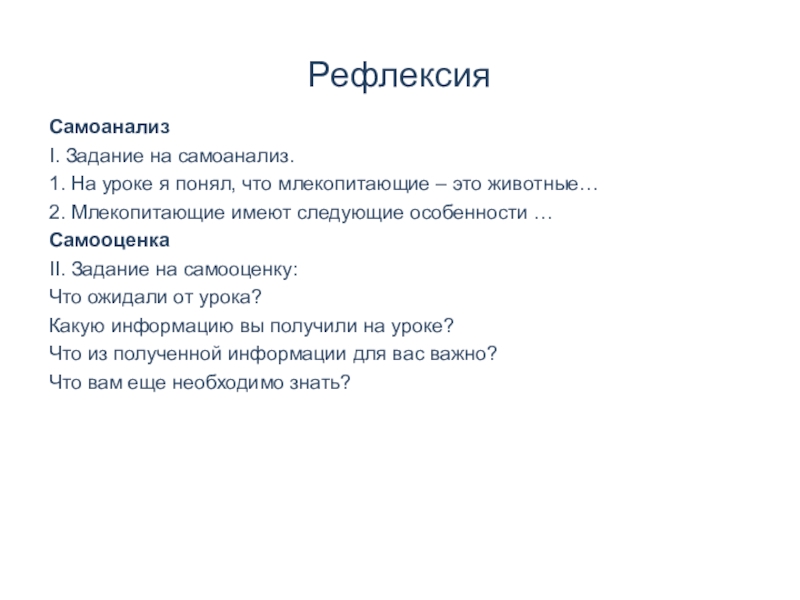 Рефлексия

Самоанализ

I. Задание на самоанализ.

1. На уроке я понял, что млекопитающие – это животные…

2. Млекопитающие имеют следующие особенности …

Самооценка

II. Задание на самооценку:

Что ожидали от урока?

Какую информацию вы получили на уроке?

Что из полученной информации для вас важно?

Что вам еще необходимо знать?